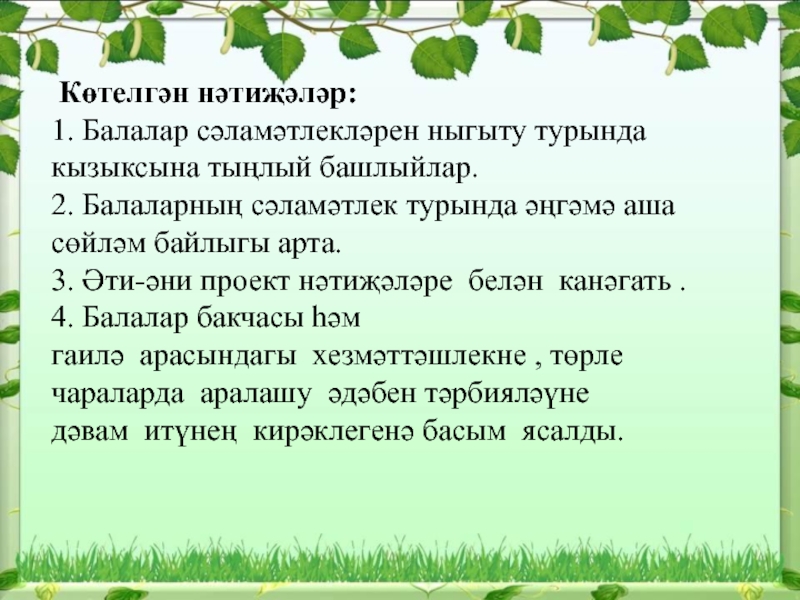 Көтелгән нәтиҗәләр:
1. Балалар сәламәтлекләрен ныгыту турында кызыксына тыңлый башлыйлар.
2. Балаларның сәламәтлек турында әңгәмә аша сөйләм байлыгы арта.
3. Әти-әни проект нәтиҗәләре белән канәгать .
4. Балалар бакчасы һәм гаилә арасындагы хезмәттәшлекне , төрле чараларда аралашу әдәбен тәрбияләүне дәвам итүнең кирәклегенә басым ясалды.